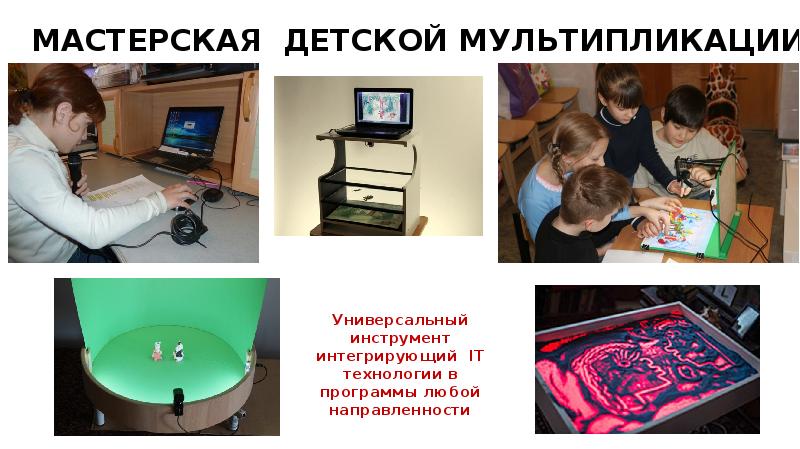 МАСТЕРСКАЯ ДЕТСКОЙ МУЛЬТИПЛИКАЦИИ

Универсальный инструмент интегрирующий IT технологии в программы любой направленности